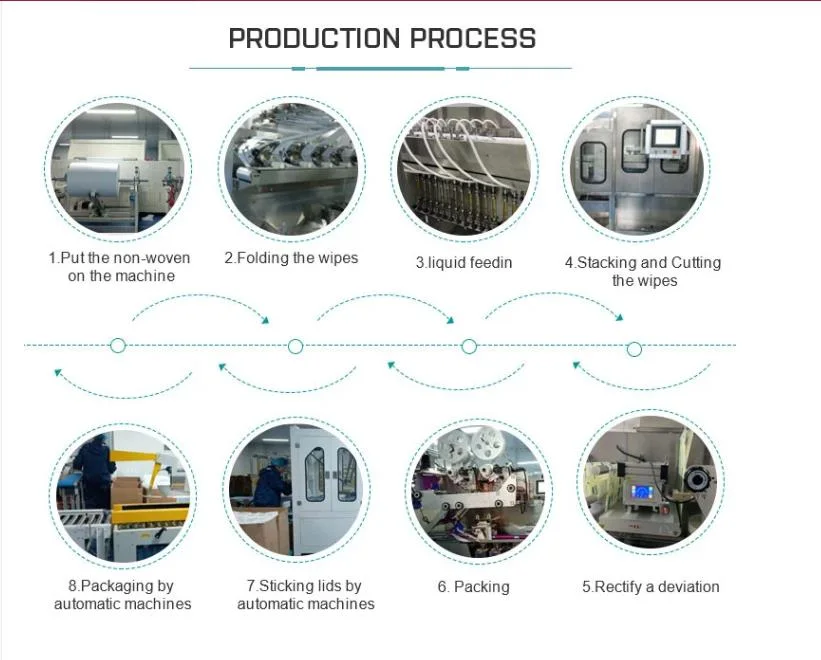 PRODUCTION PROCESS

1.Put the non-woven on the machine

2.Folding the wipes

3.liquid feedin

4.Stacking and Cutting the wipes

8.Packaging by automatic machines

7.Sticking lids by automatic machines

6. Packing

5.Rectify a deviation